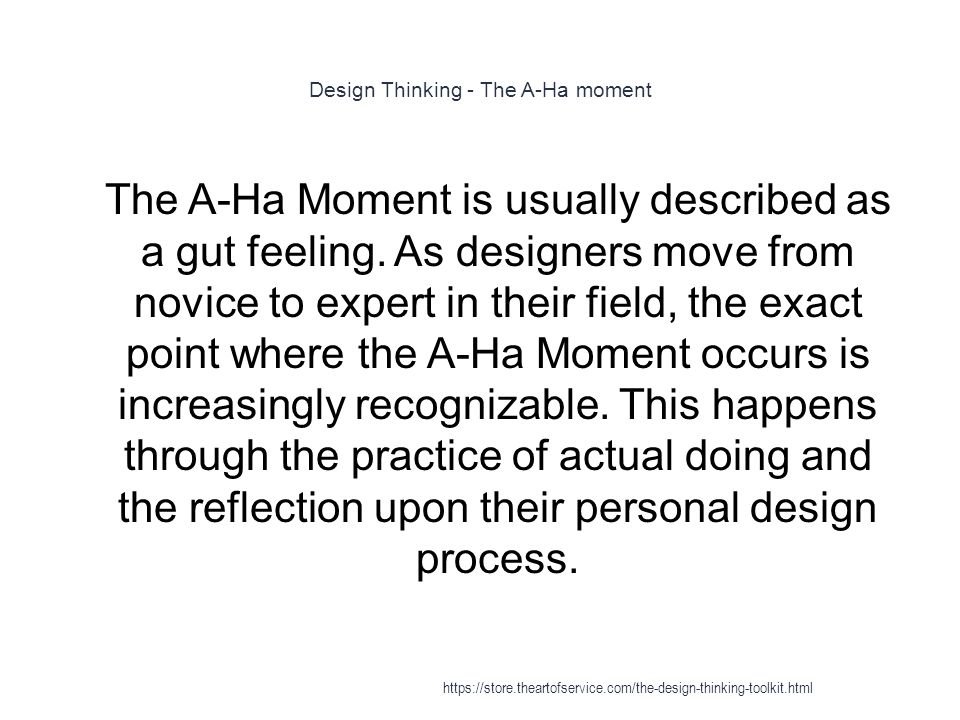 Design Thinking - The A-Ha moment

The A-Ha Moment is usually described as a gut feeling. As designers move from novice to expert in their field, the exact point where the A-Ha Moment occurs is increasingly recognizable. This happens through the practice of actual doing and the reflection upon their personal design process.

https://store.theartofservice.com/the-design-thinking-toolkit.html